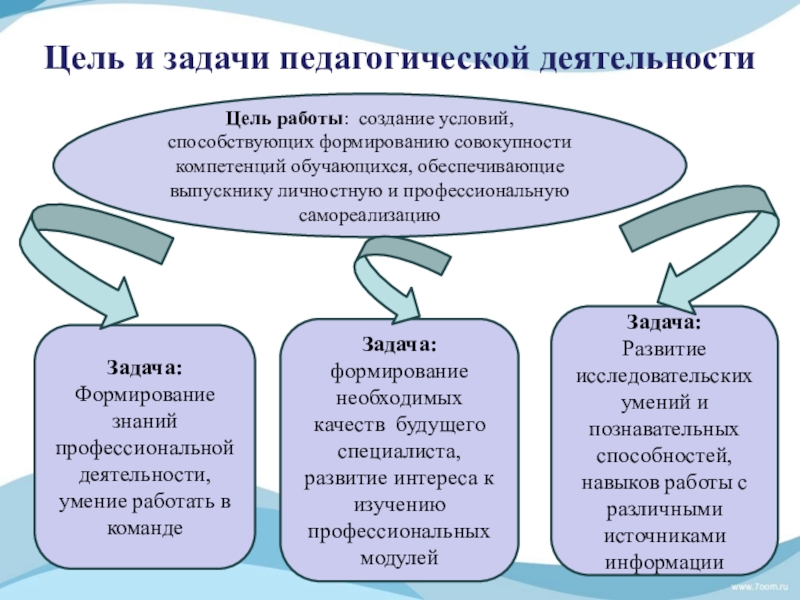 Цель и задачи педагогической деятельности

Цель работы: создание условий, способствующих формированию совокупности компетенций обучающихся, обеспечивающие выпускнику личностную и профессиональную самореализацию

Задача: Формирование знаний профессиональной деятельности, умение работать в команде

Задача: формирование необходимых качеств будущего специалиста, развитие интереса к изучению профессиональных модулей

Задача: Развитие исследовательских умений и познавательных способностей, навыков работы с различными источниками информации

www.7oom.ru